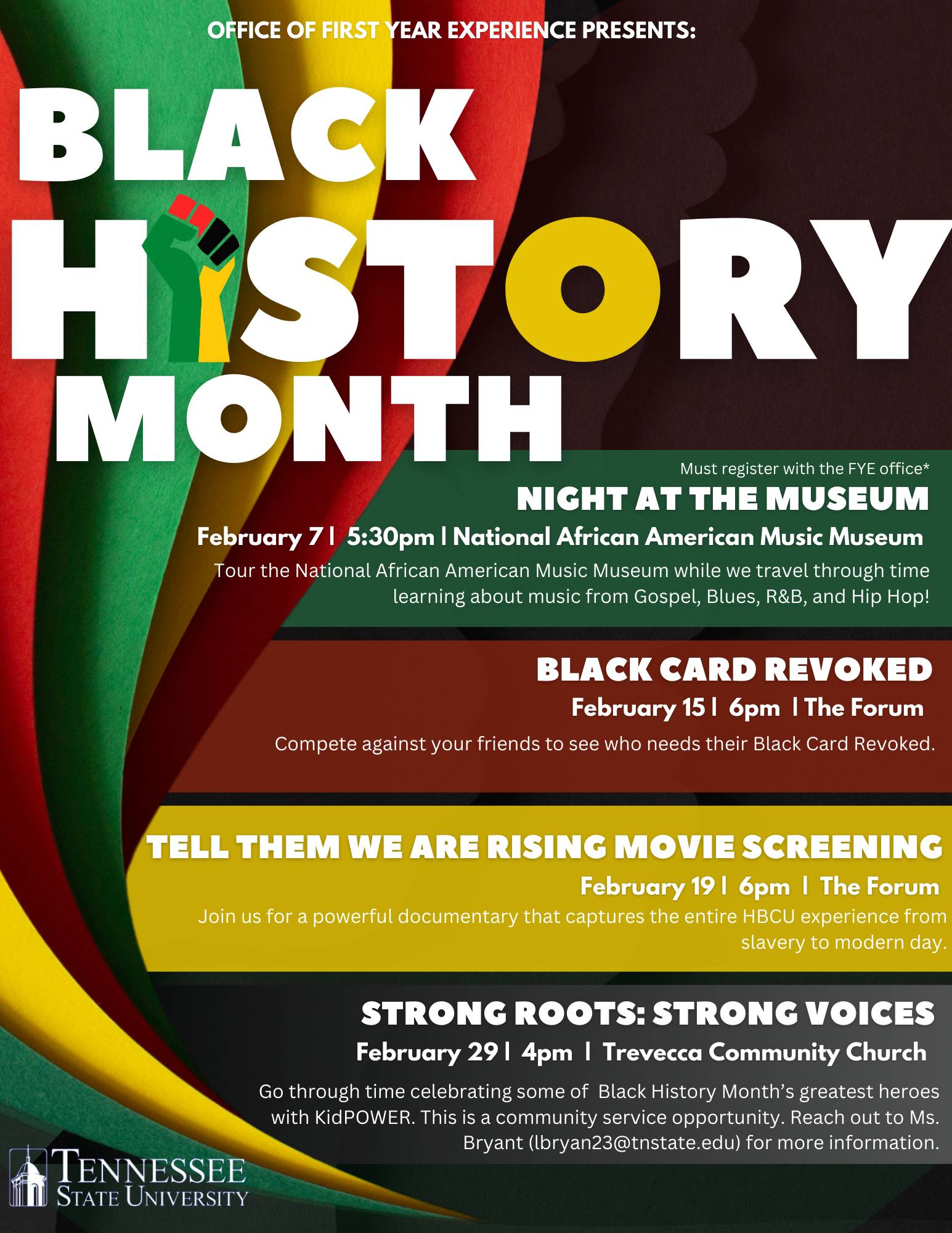 OFFICE OF FIRST YEAR EXPERIENCE PRESENTS:

BLACK HISTORY MONTH

Must register with the FYE office*

NIGHT AT THE MUSEUM

February 7 | 5:30pm | National African American Music Museum

Tour the National African American Music Museum while we travel through time learning about music from Gospel, Blues, R&B, and Hip Hop!

BLACK CARD REVOKED

February 15 | 6pm | The Forum

Compete against your friends to see who needs their Black Card Revoked.

TELL THEM WE ARE RISING MOVIE SCREENING

February 19 | 6pm | The Forum

Join us for a powerful documentary that captures the entire HBCU experience from slavery to modern day.

STRONG ROOTS: STRONG VOICES

February 29 | 4pm | Trevecca Community Church

Go through time celebrating some of Black History Month's greatest heroes with KidPOWER. This is a community service opportunity. Reach out to Ms. Bryant (lbryan23@tnstate.edu) for more information.

TENNESSEE STATE UNIVERSITY